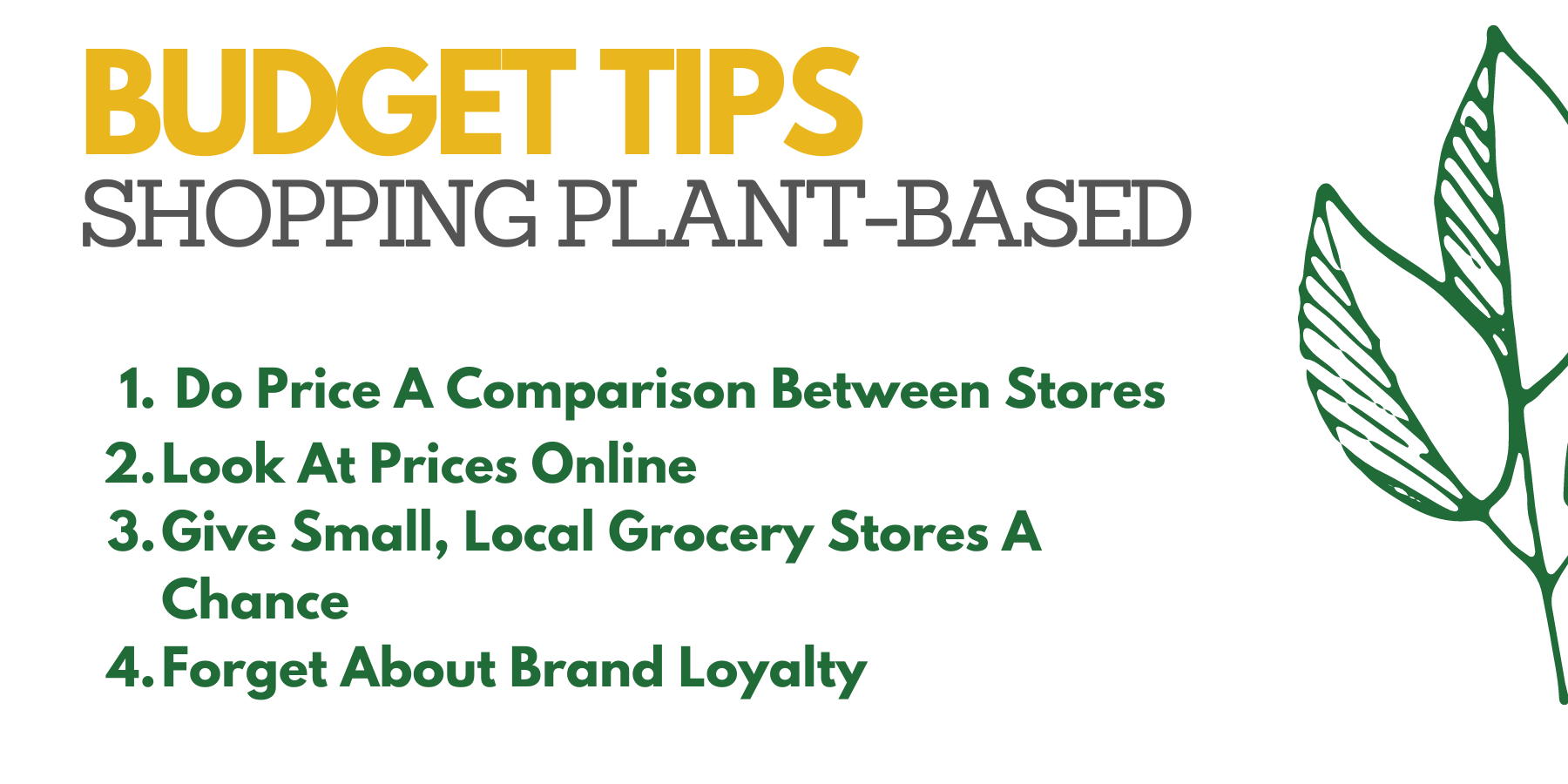 BUDGET TIPS
SHOPPING PLANT-BASED

1. Do Price A Comparison Between Stores
2. Look At Prices Online
3. Give Small, Local Grocery Stores A Chance
4. Forget About Brand Loyalty